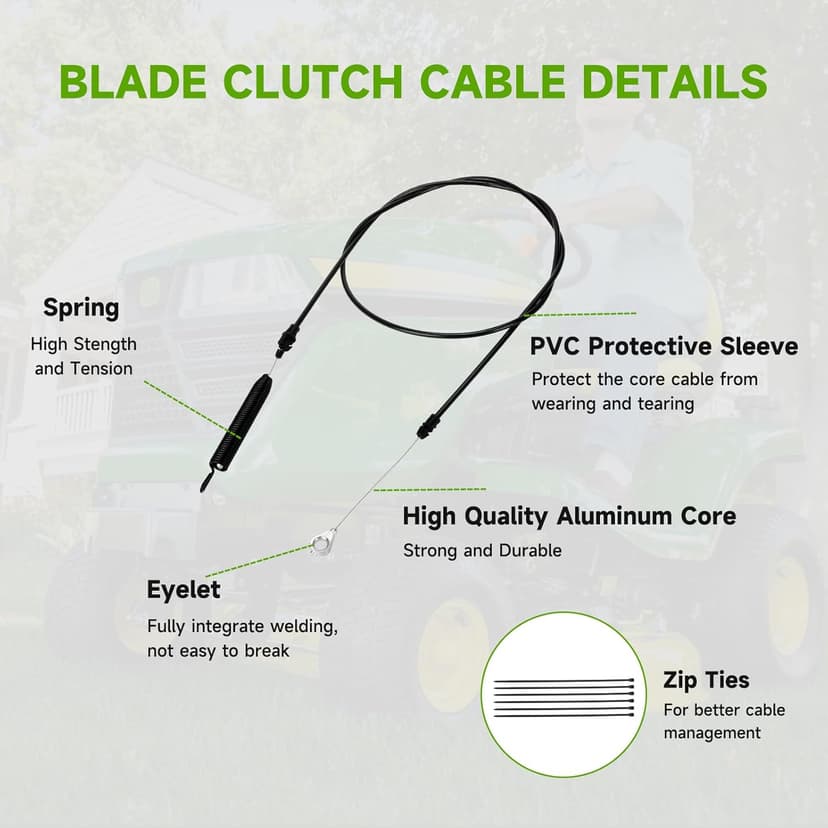 BLADE CLUTCH CABLE DETAILS

Spring
High Stength and Tension

PVC Protective Sleeve
Protect the core cable from wearing and tearing

High Quality Aluminum Core
Strong and Durable

Eyelet
Fully integrate welding, not easy to break

Zip Ties
For better cable management